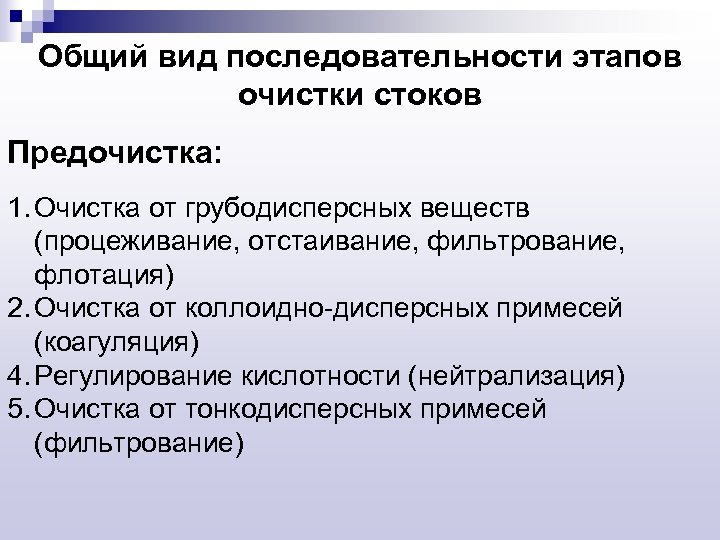 Общий вид последовательности этапов очистки стоков

Предочистка:

1. Очистка от грубодисперсных веществ (процеживание, отстаивание, фильтрование, флотация)
2. Очистка от коллоидно-дисперсных примесей (коагуляция)
4. Регулирование кислотности (нейтрализация)
5. Очистка от тонкодисперсных примесей (фильтрование)